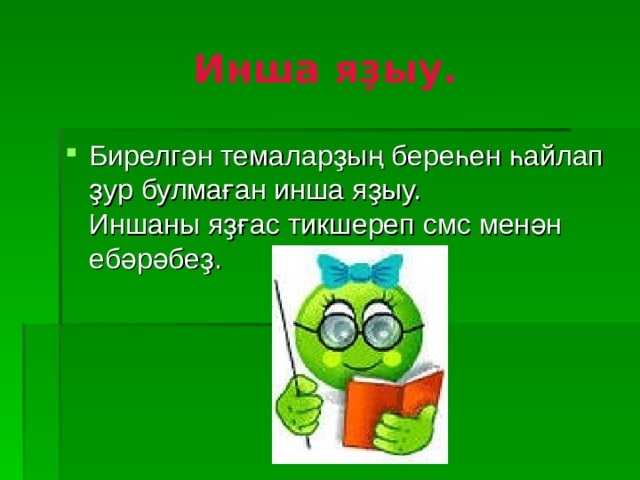 Инша яҙыу.

Бирелгән темаларҙың береһен һайлап ҙур булмаған инша яҙыу.
Иншаны яҙғас тикшереп смс менән ебәрәбеҙ.